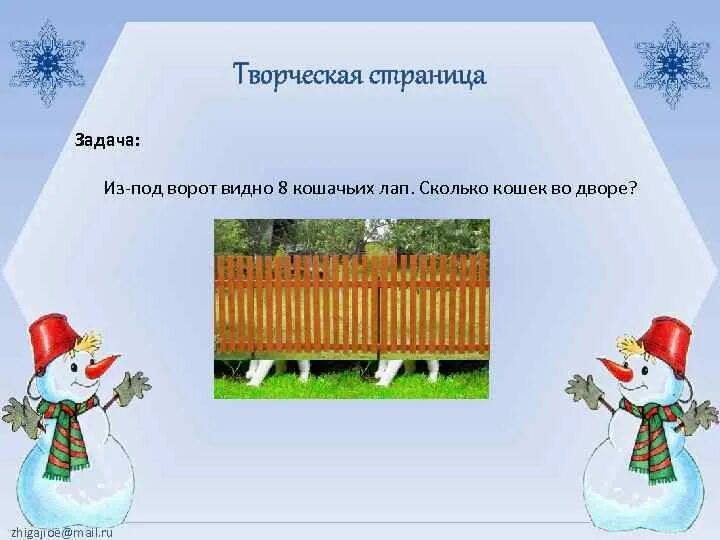 Творческая страница

Задача:

Из-под ворот видно 8 кошачьих лап. Сколько кошек во дворе?

zhigajloe@mail.ru